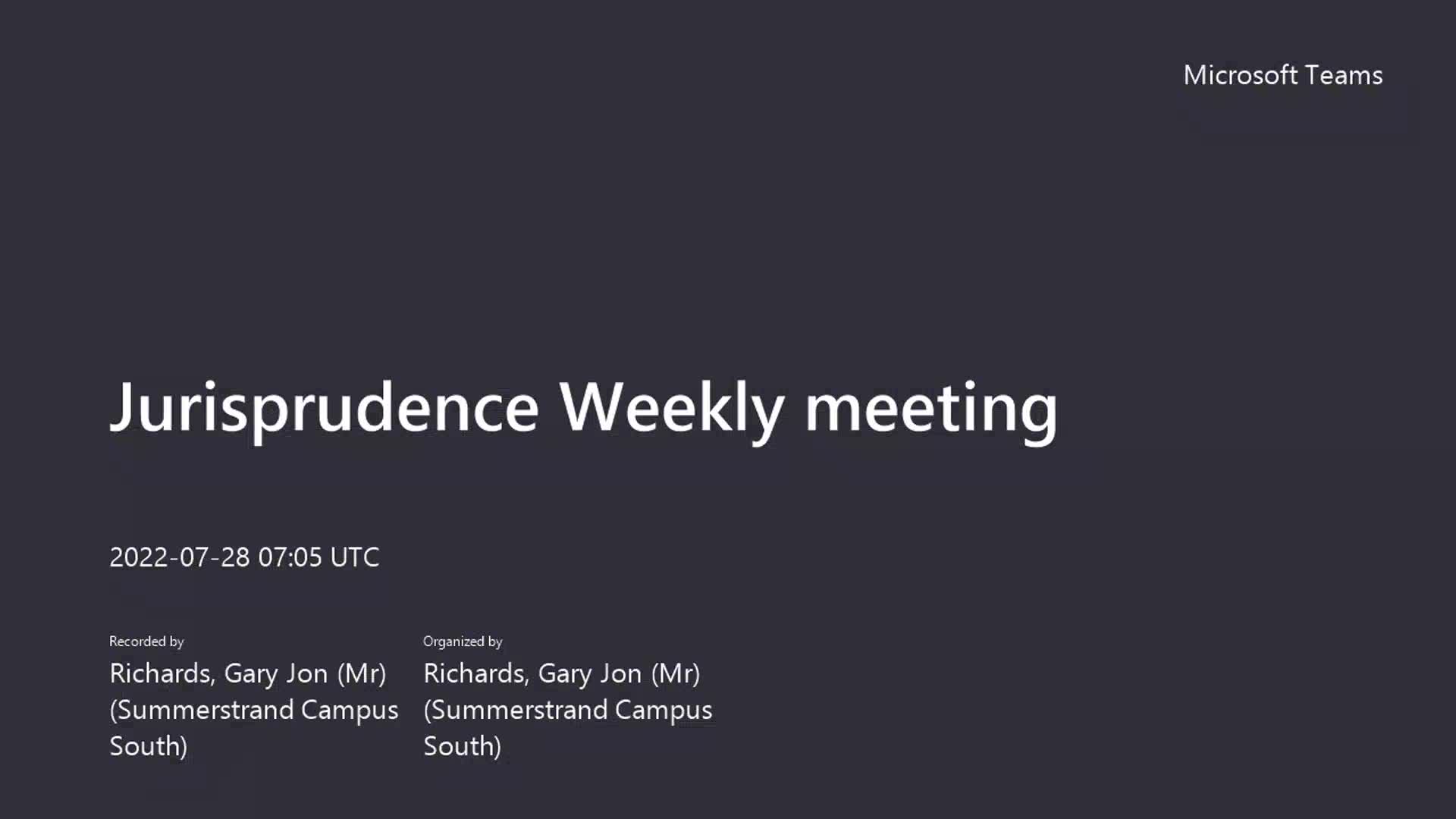 Microsoft Teams

Jurisprudence Weekly meeting

2022-07-28 07:05 UTC

Recorded by
Richards, Gary Jon (Mr) (Summerstrand Campus South)

Organized by
Richards, Gary Jon (Mr) (Summerstrand Campus South)